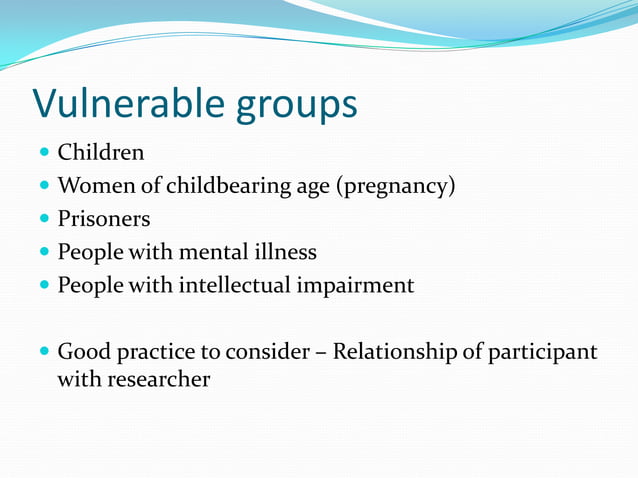 Vulnerable groups

- Children
- Women of childbearing age (pregnancy)
- Prisoners
- People with mental illness
- People with intellectual impairment

- Good practice to consider – Relationship of participant with researcher